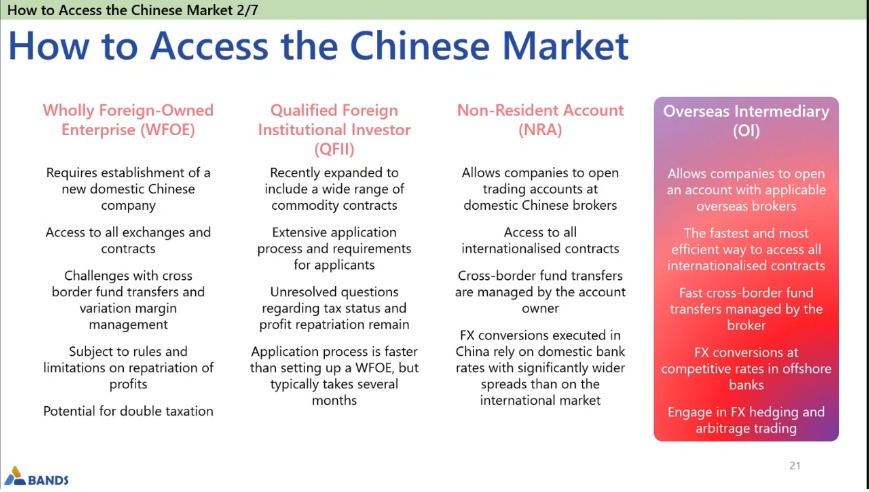 How to Access the Chinese Market 2/7

How to Access the Chinese Market

Wholly Foreign-Owned Enterprise (WFOE)

Requires establishment of a new domestic Chinese company

Access to all exchanges and contracts

Challenges with cross border fund transfers and variation margin management

Subject to rules and limitations on repatriation of profits

Potential for double taxation

Qualified Foreign Institutional Investor (QFII)

Recently expanded to include a wide range of commodity contracts

Extensive application process and requirements for applicants

Unresolved questions regarding tax status and profit repatriation remain

Application process is faster than setting up a WFOE, but typically takes several months

Non-Resident Account (NRA)

Allows companies to open trading accounts at domestic Chinese brokers

Access to all internationalised contracts

Cross-border fund transfers are managed by the account owner

FX conversions executed in China rely on domestic bank rates with significantly wider spreads than on the international market

Overseas Intermediary (OI)

Allows companies to open an account with applicable overseas brokers

The fastest and most efficient way to access all internationalised contracts

Fast cross-border fund transfers managed by the broker

FX conversions at competitive rates in offshore banks

Engage in FX hedging and arbitrage trading

21

BANDS